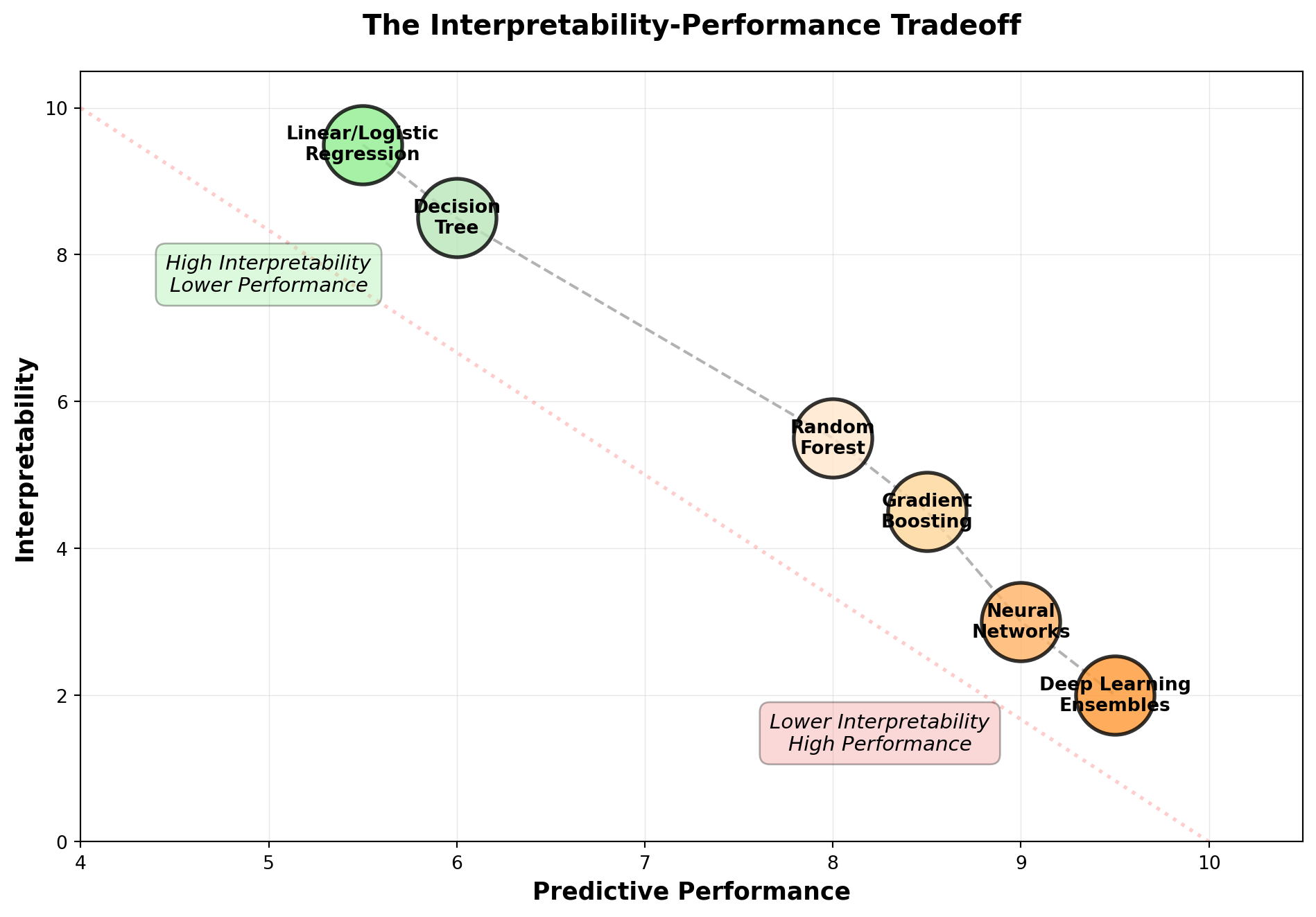 The Interpretability-Performance Tradeoff

Interpretability

10
8
6
4
2
0

Linear/Logistic Regression

Decision Tree

High Interpretability
Lower Performance

Random Forest

Gradient Boosting

Neural Networks

Deep Learning Ensembles

Lower Interpretability
High Performance

4
5
6
7
8
9
10

Predictive Performance